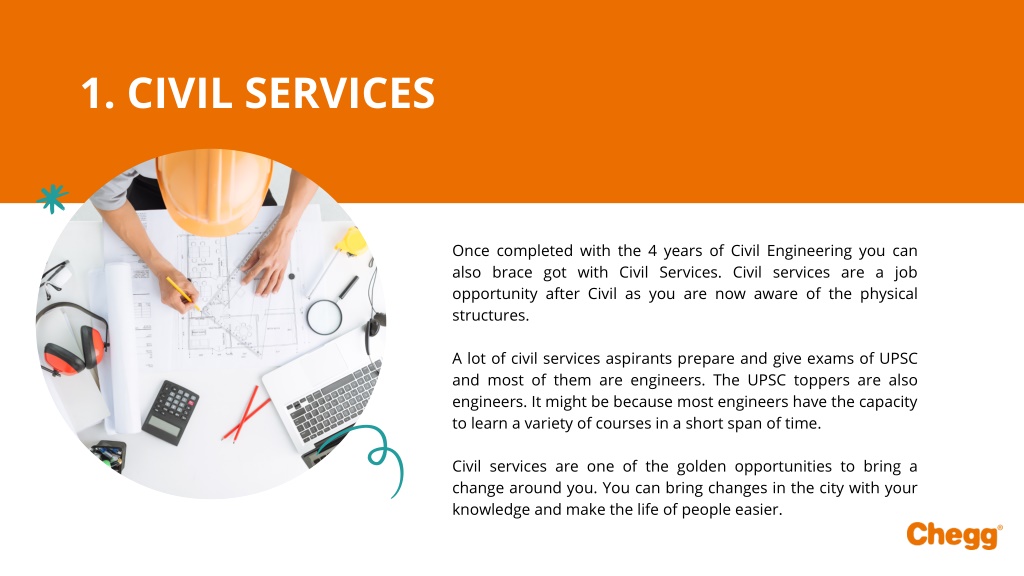 1. CIVIL SERVICES

Once completed with the 4 years of Civil Engineering you can also brace got with Civil Services. Civil services are a job opportunity after Civil as you are now aware of the physical structures.

A lot of civil services aspirants prepare and give exams of UPSC and most of them are engineers. The UPSC toppers are also engineers. It might be because most engineers have the capacity to learn a variety of courses in a short span of time.

Civil services are one of the golden opportunities to bring a change around you. You can bring changes in the city with your knowledge and make the life of people easier.

Chegg®